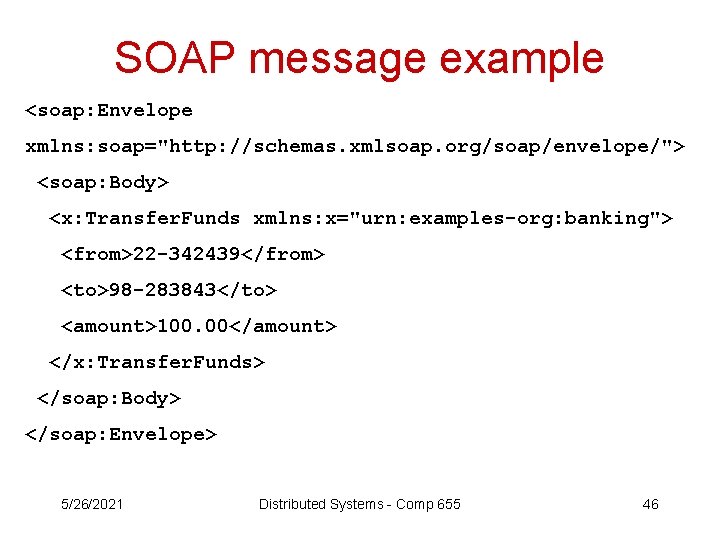 SOAP message example

<soap:Envelope
xmlns:soap="http://schemas.xmlsoap.org/soap/envelope/">
<soap:Body>
<x:TransferFunds xmlns:x="urn:examples-org:banking">
<from>22-342439</from>
<to>98-283843</to>
<amount>100.00</amount>
</x:TransferFunds>
</soap:Body>
</soap:Envelope>

5/26/2021

Distributed Systems - Comp 655

46